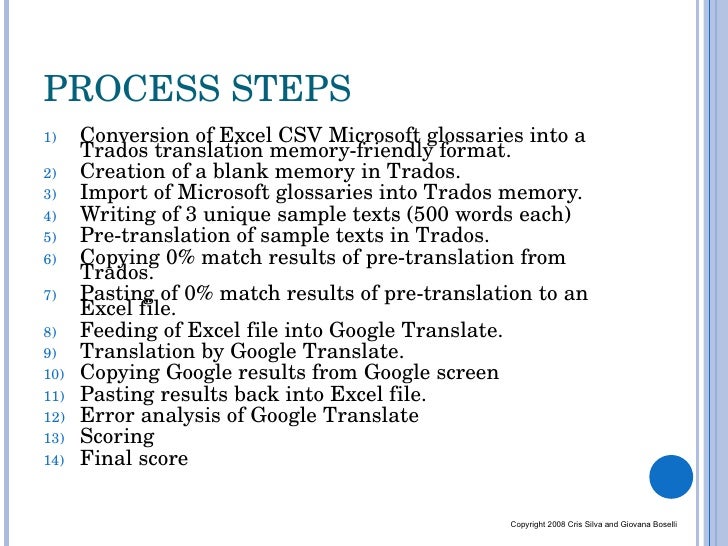 PROCESS STEPS

1) Conversion of Excel CSV Microsoft glossaries into a Trados translation memory-friendly format.
2) Creation of a blank memory in Trados.
3) Import of Microsoft glossaries into Trados memory.
4) Writing of 3 unique sample texts (500 words each)
5) Pre-translation of sample texts in Trados.
6) Copying 0% match results of pre-translation from Trados.
7) Pasting of 0% match results of pre-translation to an Excel file.
8) Feeding of Excel file into Google Translate.
9) Translation by Google Translate.
10) Copying Google results from Google screen
11) Pasting results back into Excel file.
12) Error analysis of Google Translate
13) Scoring
14) Final score

Copyright 2008 Cris Silva and Giovana Boselli